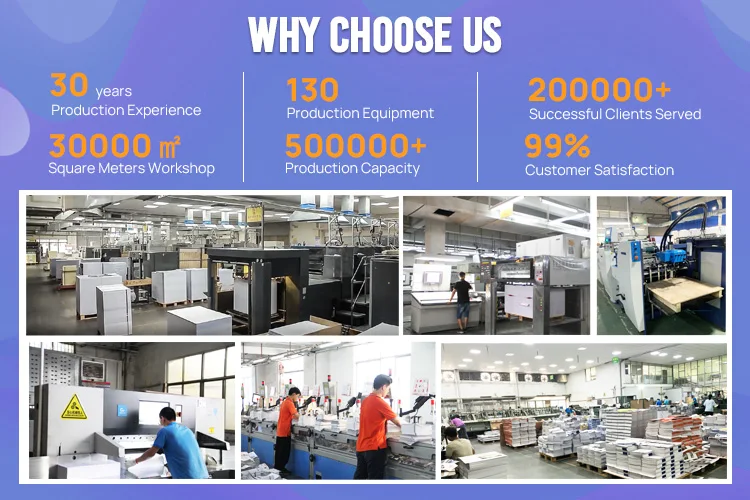 WHY CHOOSE US

30 years
Production Experience

30000 ㎡
Square Meters Workshop

130
Production Equipment

500000+
Production Capacity

200000+
Successful Clients Served

99%
Customer Satisfaction